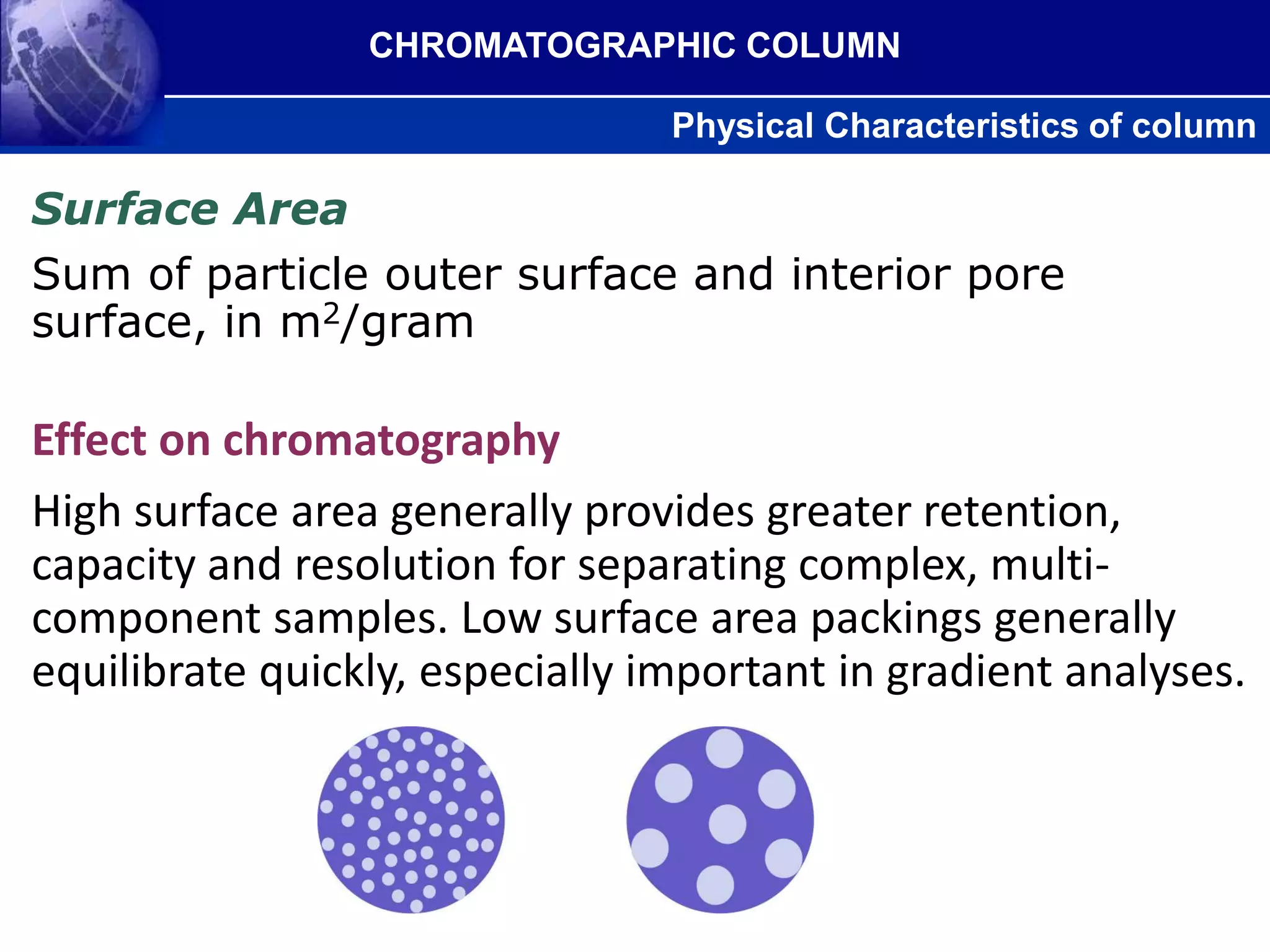 CHROMATOGRAPHIC COLUMN

Physical Characteristics of column

Surface Area

Sum of particle outer surface and interior pore surface, in $m^2$/gram

Effect on chromatography

High surface area generally provides greater retention, capacity and resolution for separating complex, multi-component samples. Low surface area packings generally equilibrate quickly, especially important in gradient analyses.